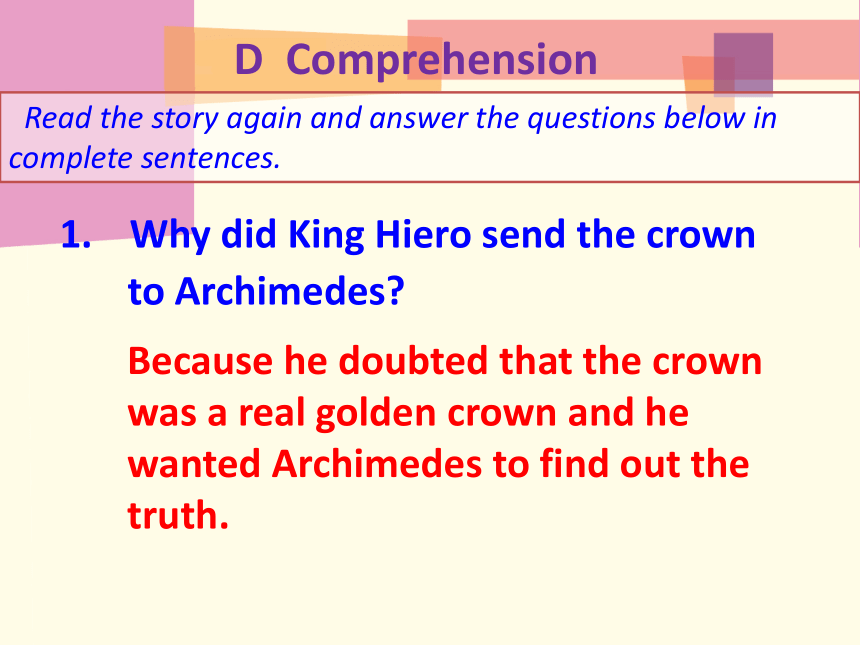 D Comprehension

Read the story again and answer the questions below in complete sentences.

1. Why did King Hiero send the crown to Archimedes?

Because he doubted that the crown was a real golden crown and he wanted Archimedes to find out the truth.